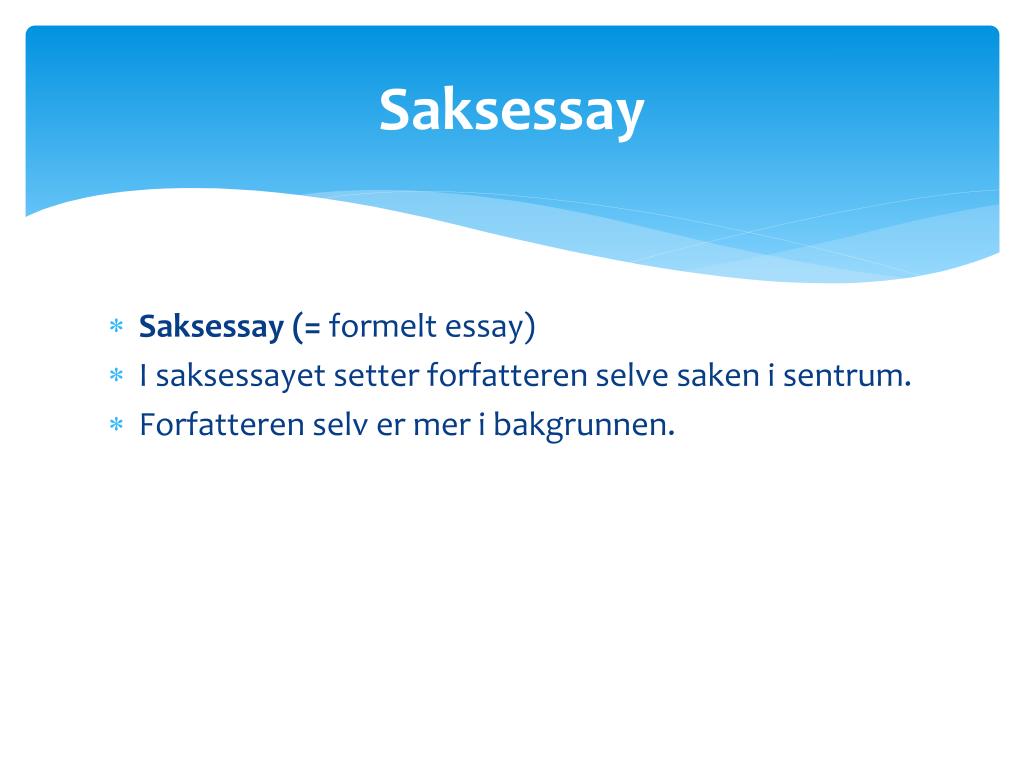 Saksessay

* Saksessay (= formelt essay)
* I saksessayet setter forfatteren selve saken i sentrum.
* Forfatteren selv er mer i bakgrunnen.